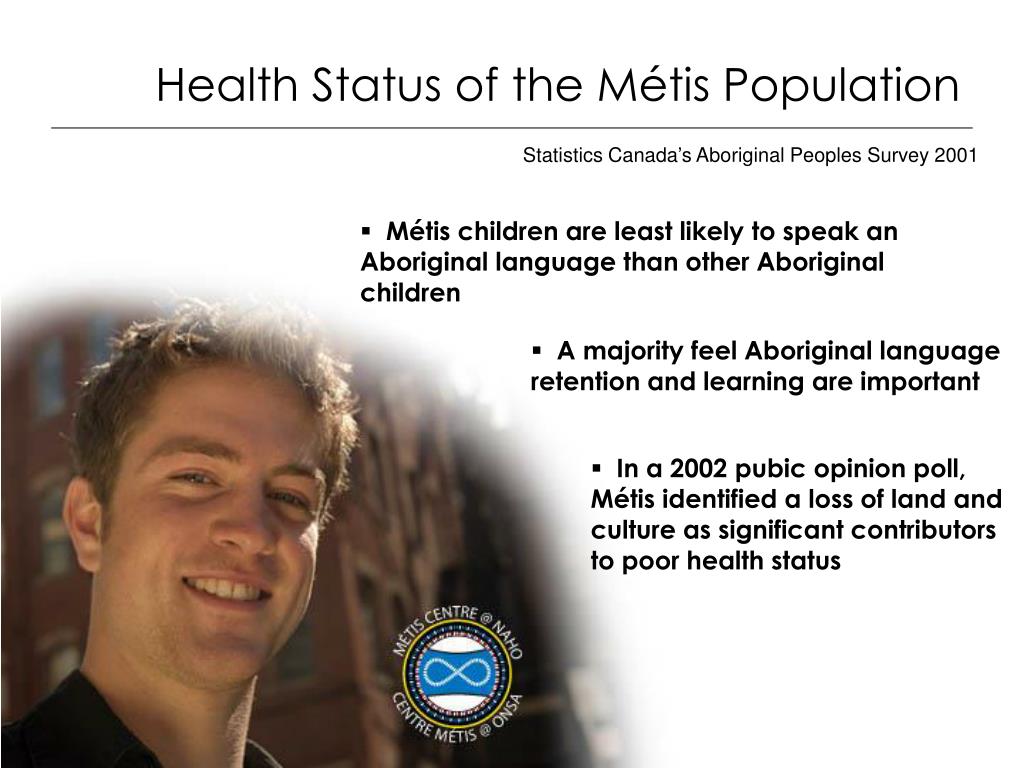 Health Status of the Métis Population

Statistics Canada's Aboriginal Peoples Survey 2001

▪ Métis children are least likely to speak an Aboriginal language than other Aboriginal children

▪ A majority feel Aboriginal language retention and learning are important

▪ In a 2002 pubic opinion poll, Métis identified a loss of land and culture as significant contributors to poor health status

MÉTIS CENTRE @ NAHO
CENTRE MÉTIS @ ONSA